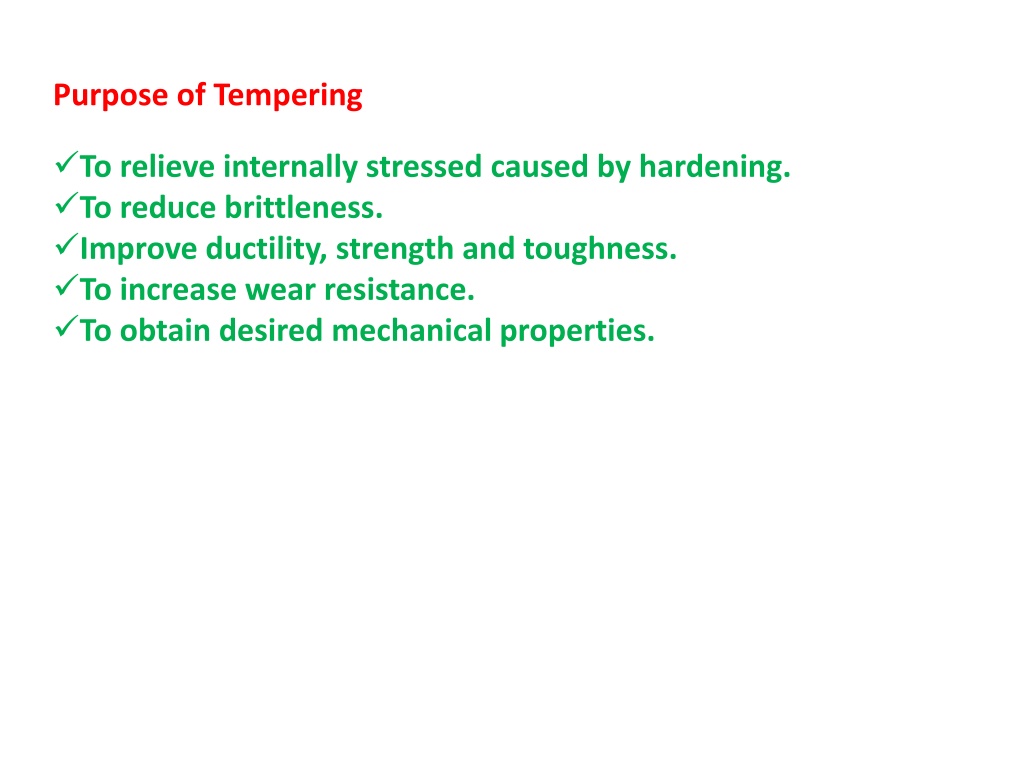 Purpose of Tempering

✓To relieve internally stressed caused by hardening.
✓To reduce brittleness.
✓Improve ductility, strength and toughness.
✓To increase wear resistance.
✓To obtain desired mechanical properties.